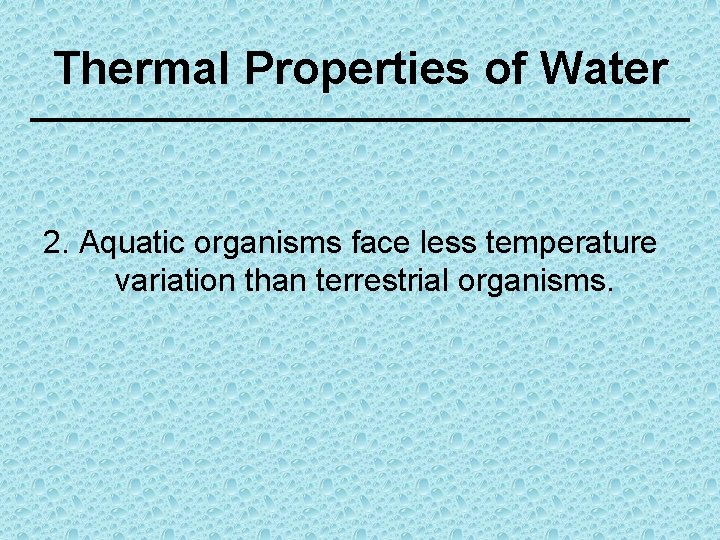 Thermal Properties of Water

2. Aquatic organisms face less temperature variation than terrestrial organisms.